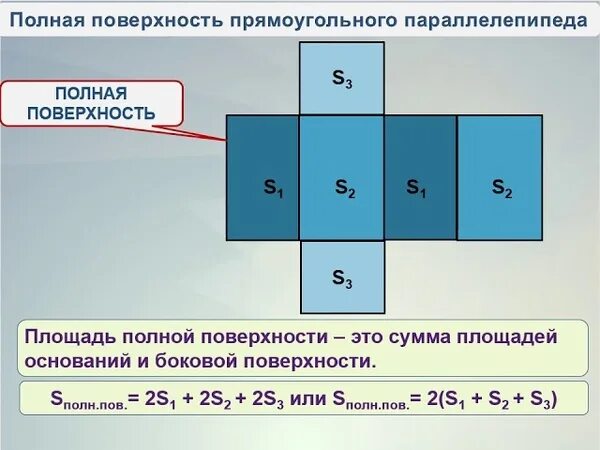 Полная поверхность прямоугольного параллелепипеда

ПОЛНАЯ ПОВЕРХНОСТЬ

$S_3$

$S_1$ $S_2$ $S_1$ $S_2$

$S_3$

Площадь полной поверхности – это сумма площадей оснований и боковой поверхности.

$S_{полн.пов.} = 2S_1 + 2S_2 + 2S_3$ или $S_{полн.пов.} = 2(S_1 + S_2 + S_3)$